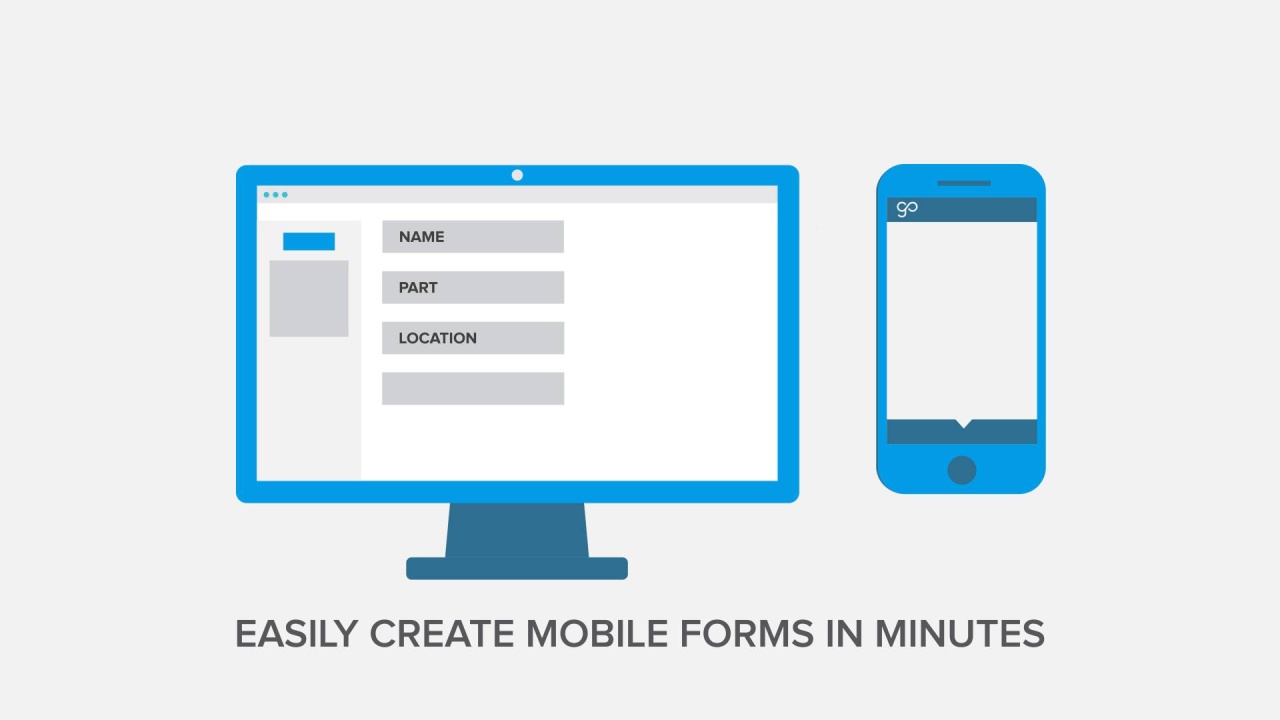 NAME

PART

LOCATION

go

EASILY CREATE MOBILE FORMS IN MINUTES